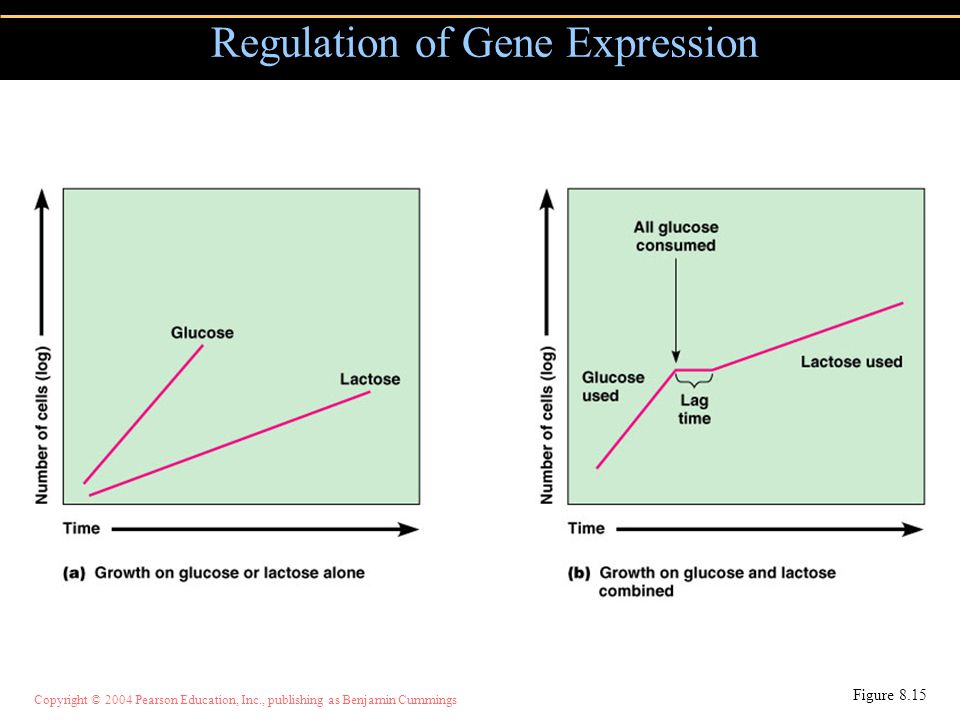 Regulation of Gene Expression

Number of cells (log)

Glucose

Lactose

Time

(a) Growth on glucose or lactose alone

Number of cells (log)

All glucose consumed

Glucose used

Lag time

Lactose used

Time

(b) Growth on glucose and lactose combined

Copyright © 2004 Pearson Education, Inc., publishing as Benjamin Cummings

Figure 8.15